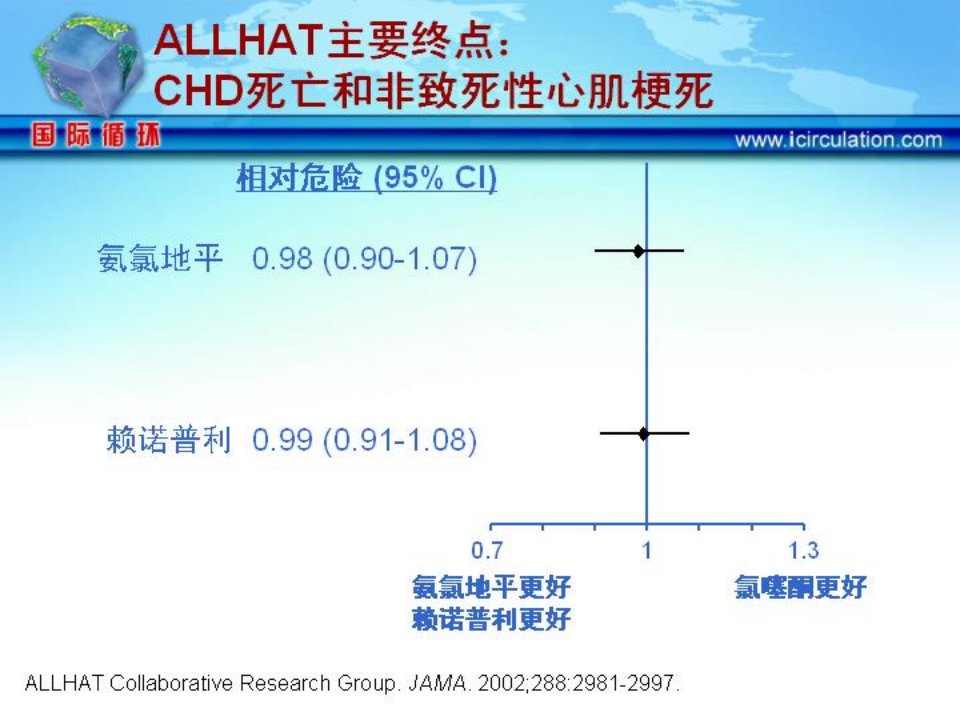 ALLHAT主要终点:
CHD死亡和非致死性心肌梗死

国际循环

www.icirculation.com

相对危险 (95% CI)

氨氯地平 0.98 (0.90-1.07)

赖诺普利 0.99 (0.91-1.08)

0.7

1

1.3

氨氯地平更好
赖诺普利更好

氯噻酮更好

ALLHAT Collaborative Research Group. JAMA. 2002;288:2981-2997.